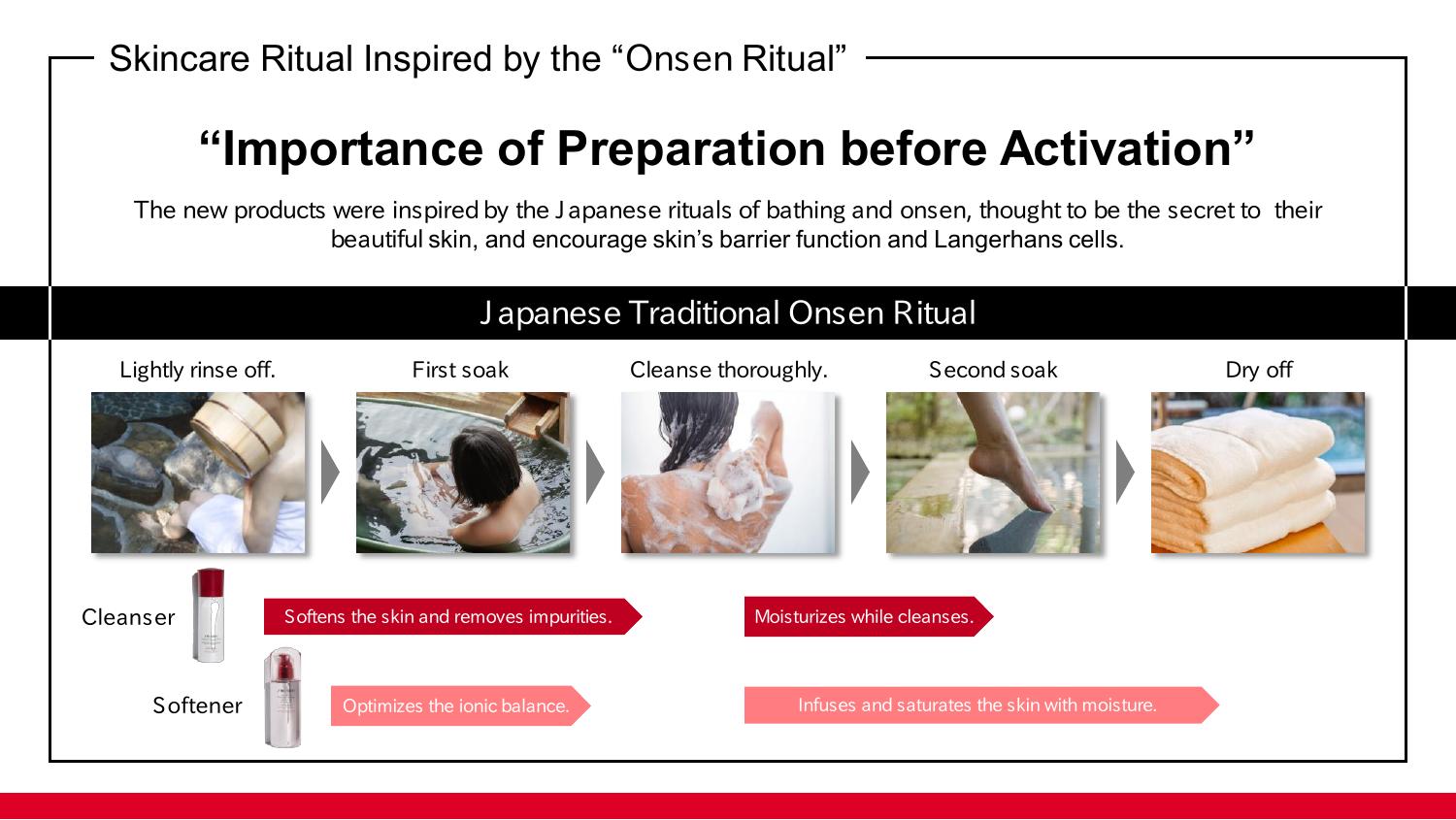 Skincare Ritual Inspired by the “Onsen Ritual”

“Importance of Preparation before Activation”

The new products were inspired by the Japanese rituals of bathing and onsen, thought to be the secret to their beautiful skin, and encourage skin’s barrier function and Langerhans cells.

Japanese Traditional Onsen Ritual

Lightly rinse off.

First soak

Cleanse thoroughly.

Second soak

Dry off

Cleanser

Softens the skin and removes impurities.

Moisturizes while cleanses.

Softener

Optimizes the ionic balance.

Infuses and saturates the skin with moisture.